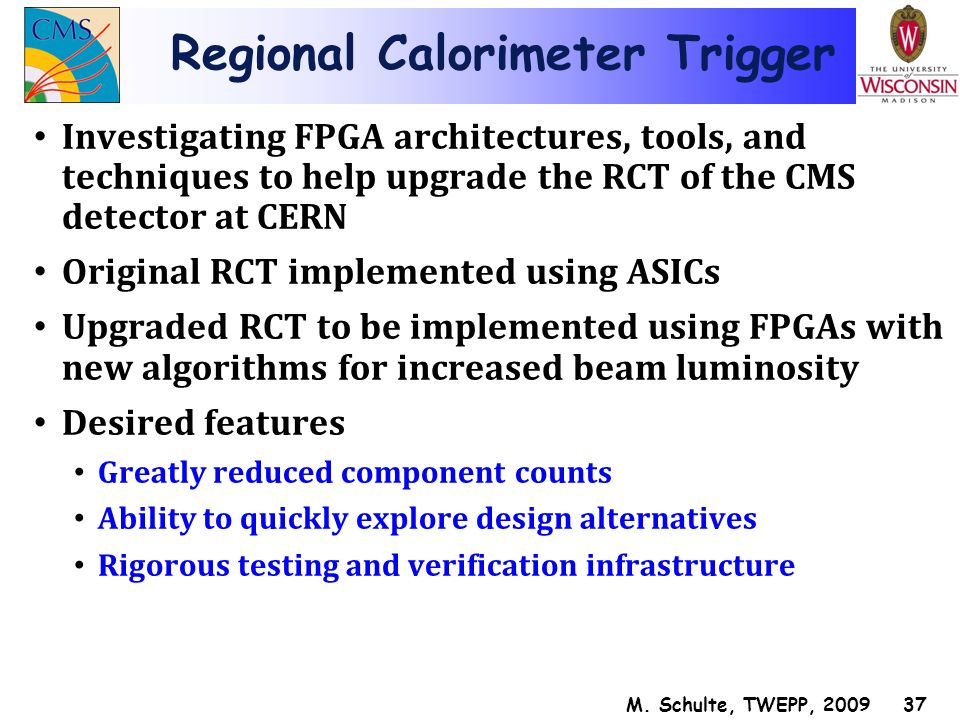 CMS

Regional Calorimeter Trigger

W
THE UNIVERSITY of WISCONSIN MADISON

• Investigating FPGA architectures, tools, and techniques to help upgrade the RCT of the CMS detector at CERN
• Original RCT implemented using ASICs
• Upgraded RCT to be implemented using FPGAs with new algorithms for increased beam luminosity
• Desired features
  • Greatly reduced component counts
  • Ability to quickly explore design alternatives
  • Rigorous testing and verification infrastructure

M. Schulte, TWEPP, 2009 37